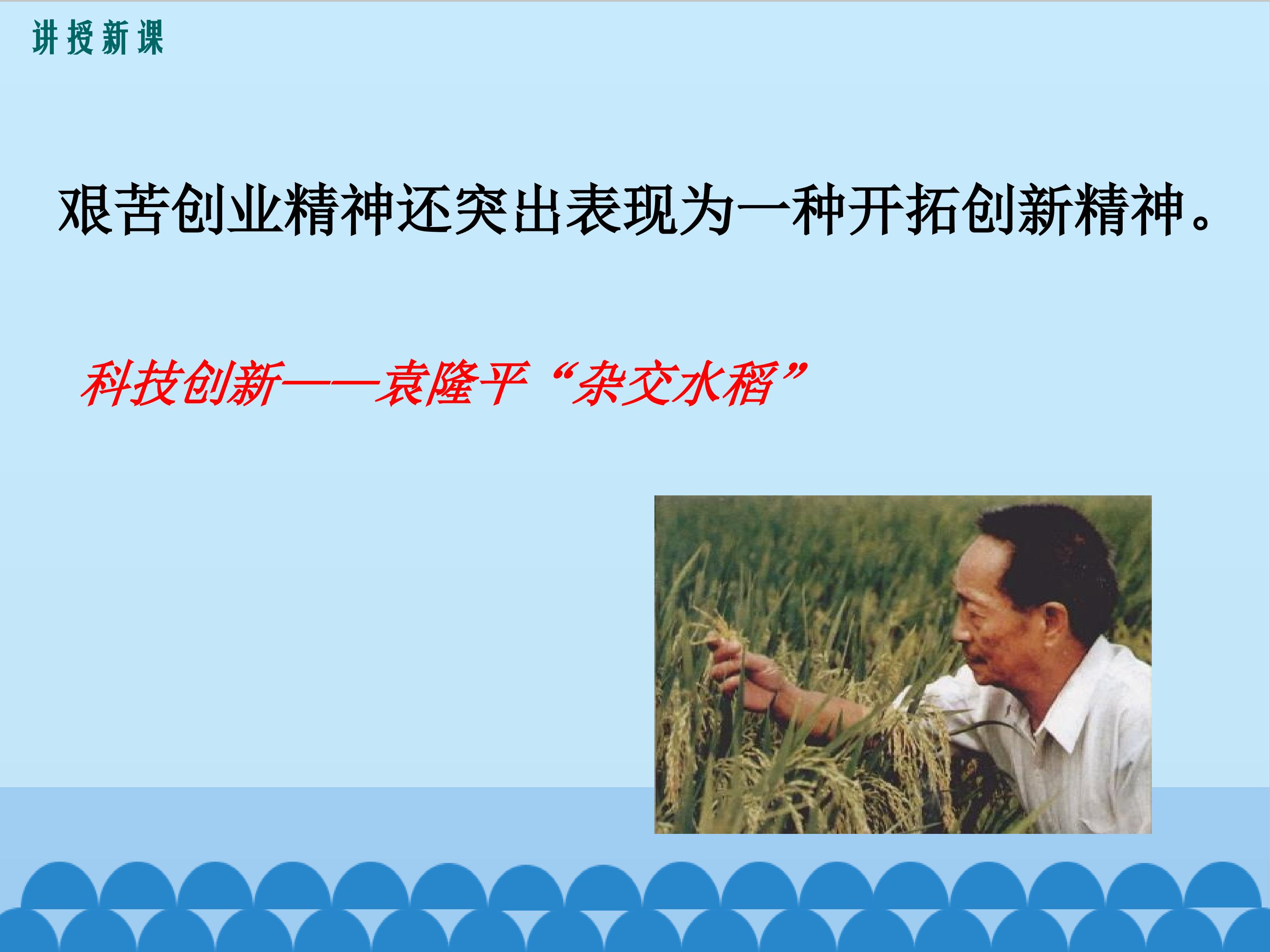 讲授新课

艰苦创业精神还突出表现为一种开拓创新精神。

科技创新——袁隆平“杂交水稻”